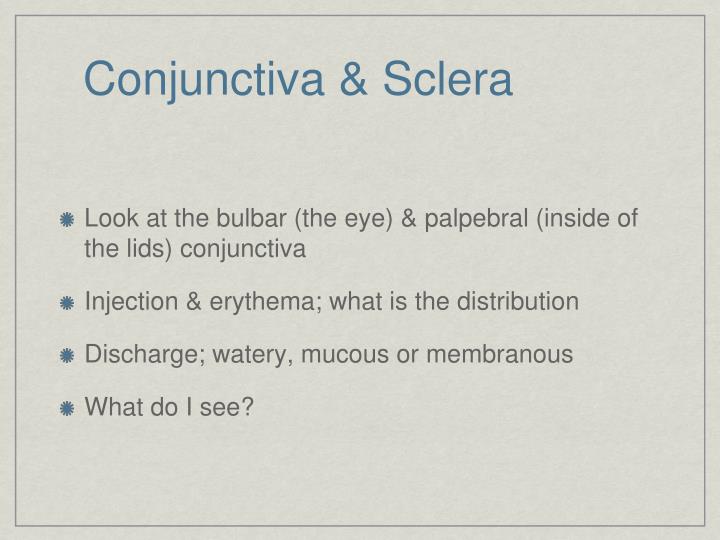 Conjunctiva & Sclera

Look at the bulbar (the eye) & palpebral (inside of the lids) conjunctiva

Injection & erythema; what is the distribution

Discharge; watery, mucous or membranous

What do I see?